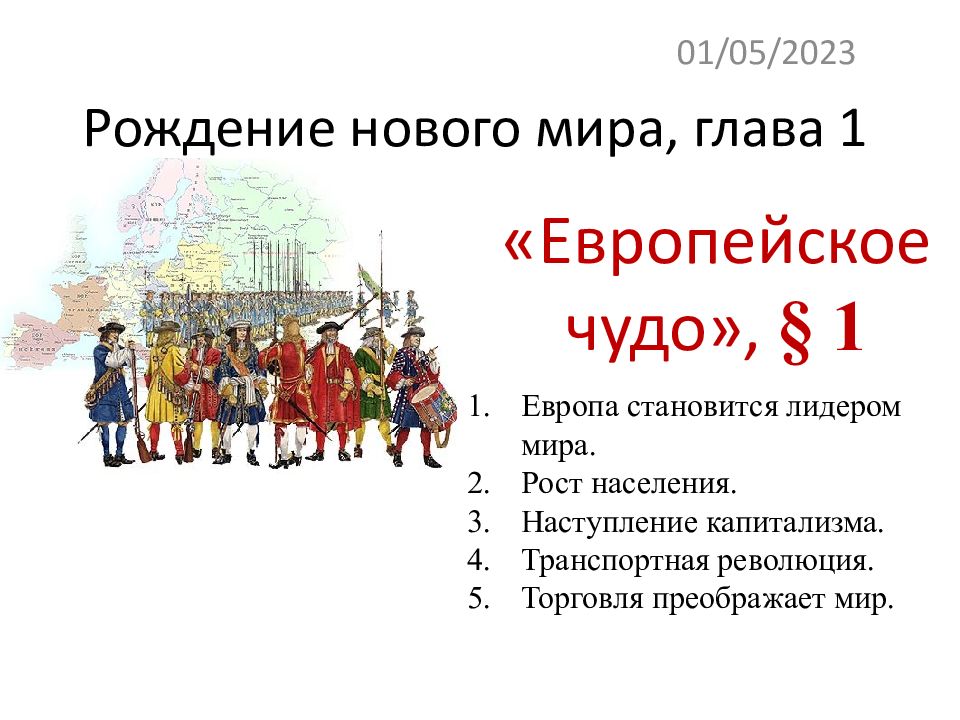 01/05/2023

Рождение нового мира, глава 1

«Европейское чудо», § 1

1. Европа становится лидером мира.
2. Рост населения.
3. Наступление капитализма.
4. Транспортная революция.
5. Торговля преображает мир.